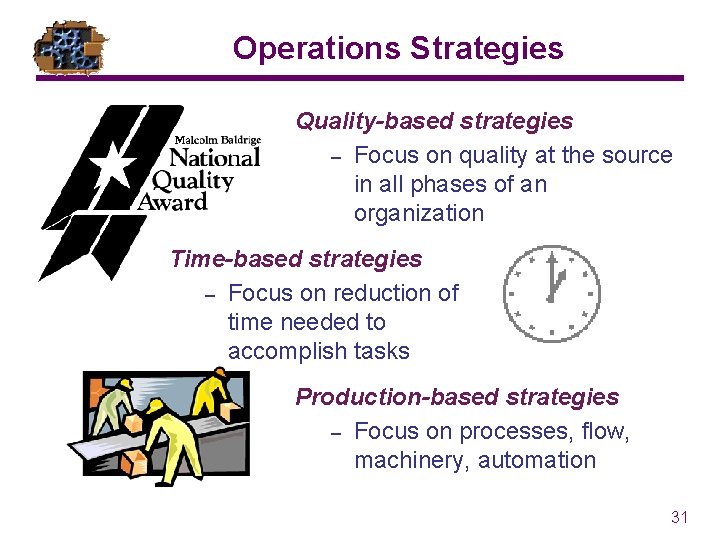 Operations Strategies

Malcolm Baldrige National Quality Award

Quality-based strategies

– Focus on quality at the source in all phases of an organization

Time-based strategies

– Focus on reduction of time needed to accomplish tasks

Production-based strategies

– Focus on processes, flow, machinery, automation

31